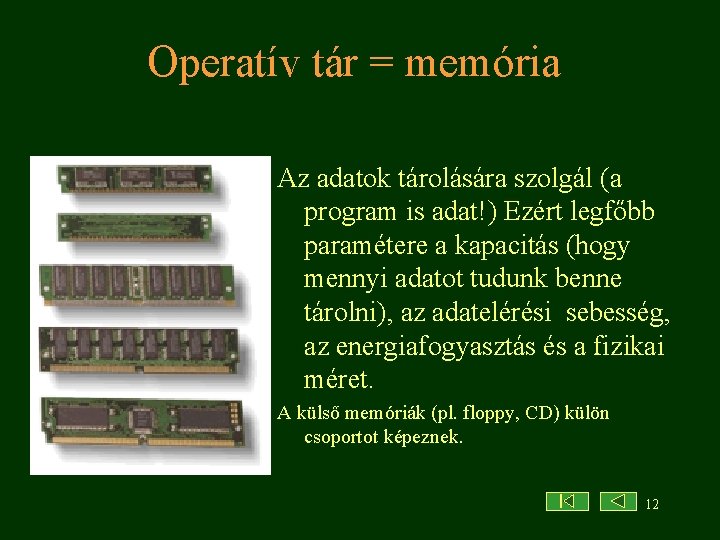 Operatív tár = memória

Az adatok tárolására szolgál (a program is adat!) Ezért legfőbb paramétere a kapacitás (hogy mennyi adatot tudunk benne tárolni), az adatelérési sebesség, az energiafogyasztás és a fizikai méret.

A külső memóriák (pl. floppy, CD) külön csoportot képeznek.

12